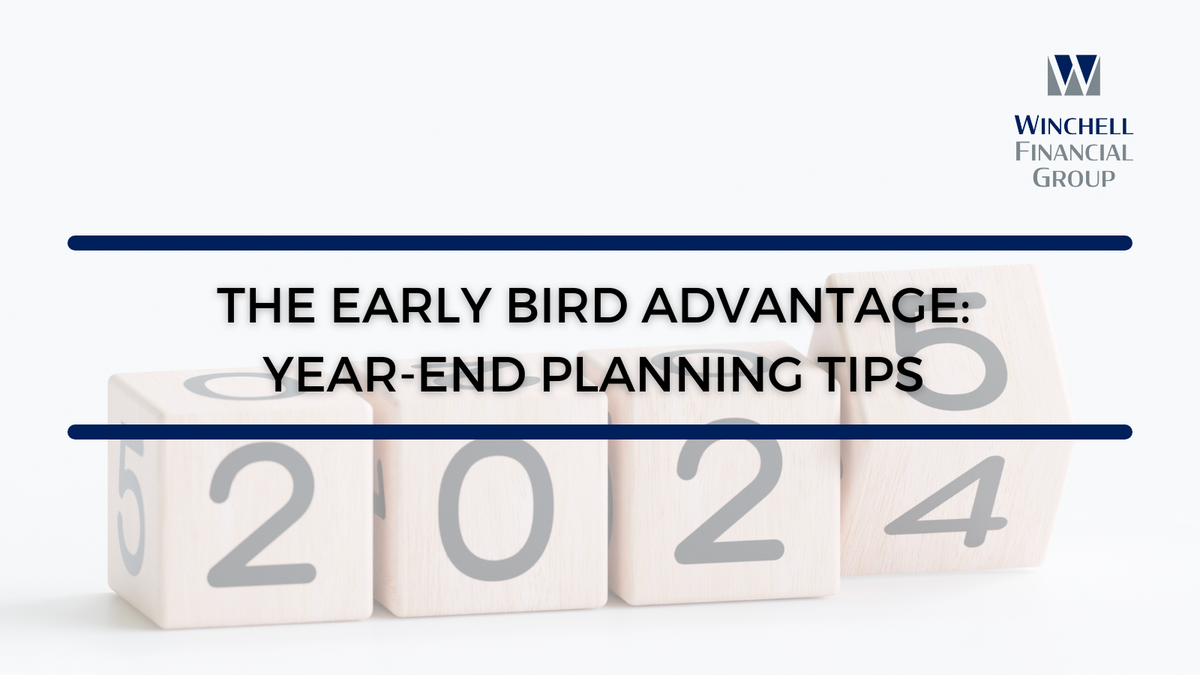 WINCHELL
FINANCIAL
GROUP

THE EARLY BIRD ADVANTAGE:
YEAR-END PLANNING TIPS

2
0
2
4
5